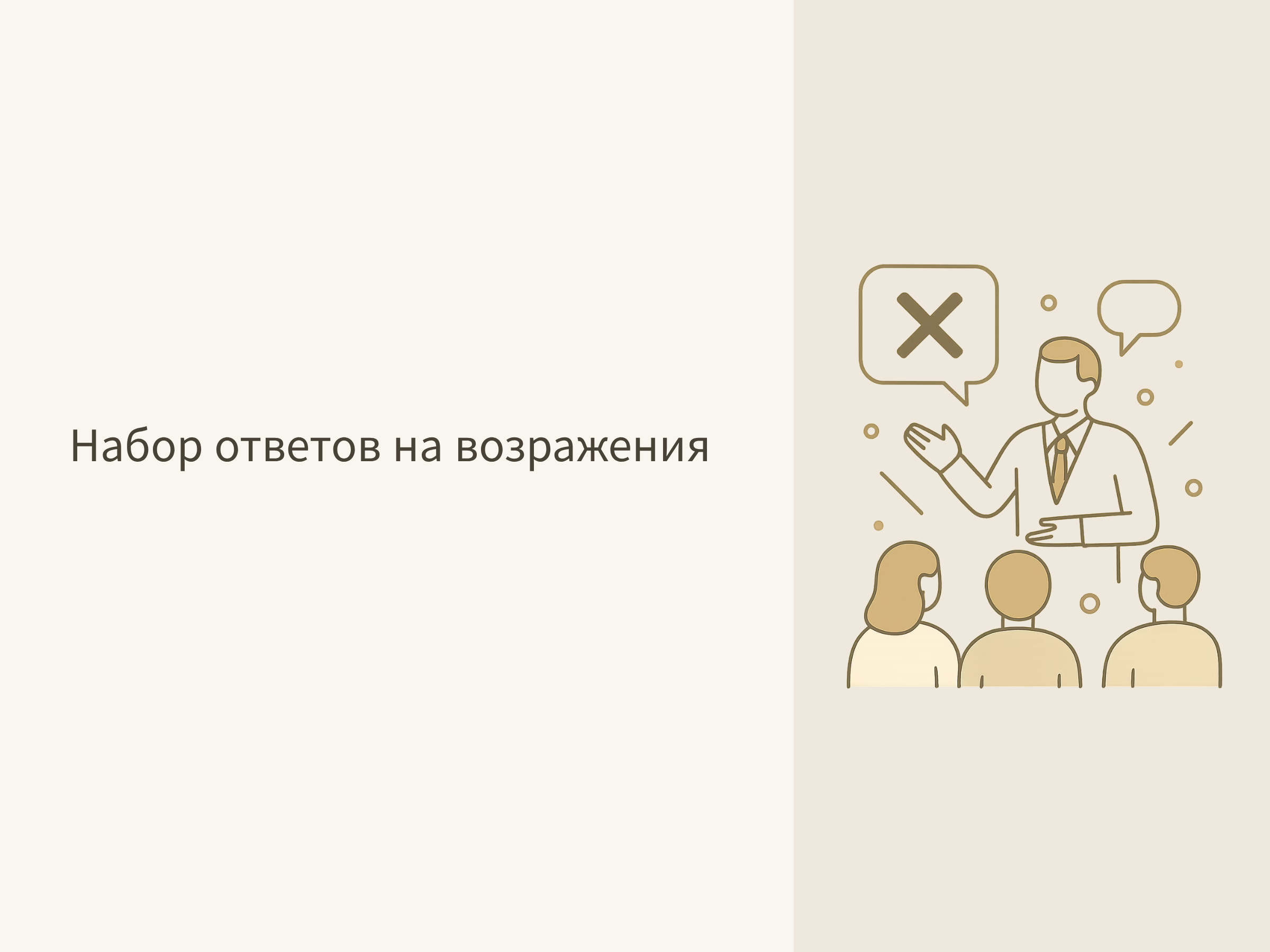 Набор ответов на возражения